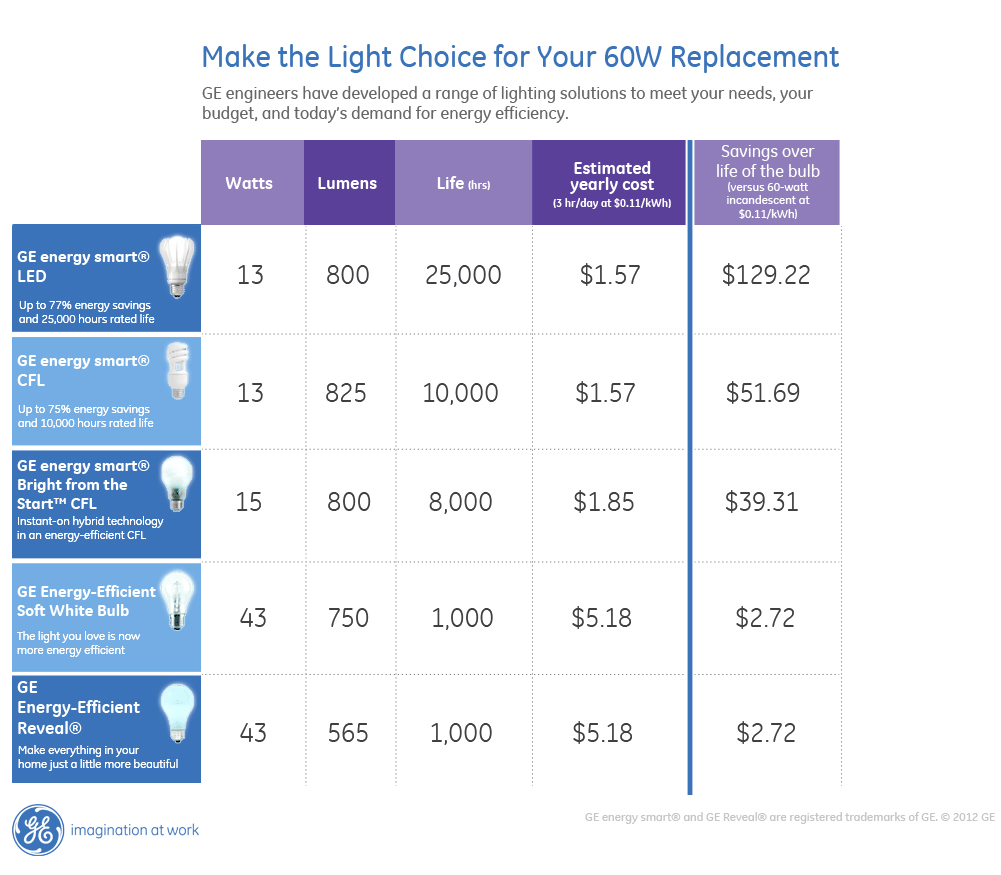 Make the Light Choice for Your 60W Replacement

GE engineers have developed a range of lighting solutions to meet your needs, your budget, and today's demand for energy efficiency.

| | Watts | Lumens | Life (hrs) | Estimated yearly cost (3 hr/day at $0.11/kWh) | Savings over life of the bulb (versus 60-watt incandescent at $0.11/kWh) |
|---|---|---|---|---|---|
| GE energy smart® LED Up to 77% energy savings and 25,000 hours rated life | 13 | 800 | 25,000 | $1.57 | $129.22 |
| GE energy smart® CFL Up to 75% energy savings and 10,000 hours rated life | 13 | 825 | 10,000 | $1.57 | $51.69 |
| GE energy smart® Bright from the Start™ CFL Instant-on hybrid technology in an energy-efficient CFL | 15 | 800 | 8,000 | $1.85 | $39.31 |
| GE Energy-Efficient Soft White Bulb The light you love is now more energy efficient | 43 | 750 | 1,000 | $5.18 | $2.72 |
| GE Energy-Efficient Reveal® Make everything in your home just a little more beautiful | 43 | 565 | 1,000 | $5.18 | $2.72 |

GE imagination at work

GE energy smart® and GE Reveal® are registered trademarks of GE. © 2012 GE